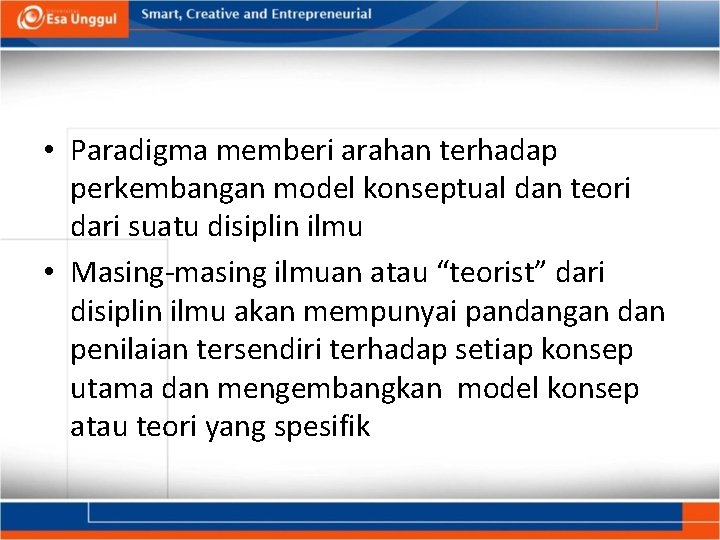 Esa Unggul

Smart, Creative and Entrepreneurial

• Paradigma memberi arahan terhadap perkembangan model konseptual dan teori dari suatu disiplin ilmu

• Masing-masing ilmuan atau “teorist” dari disiplin ilmu akan mempunyai pandangan dan penilaian tersendiri terhadap setiap konsep utama dan mengembangkan model konsep atau teori yang spesifik